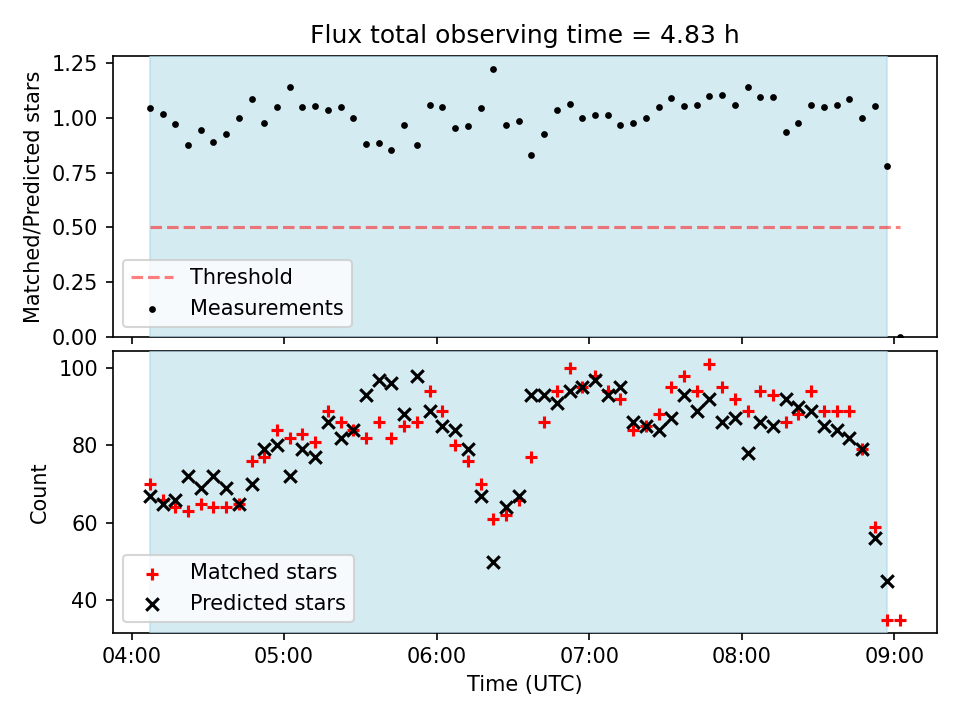 Flux total observing time = 4.83 h

Matched/Predicted stars

1.25
1.00
0.75
0.50
0.25
0.00

Threshold
Measurements

Count

100
80
60
40

Matched stars
Predicted stars

04:00
05:00
06:00
07:00
08:00
09:00

Time (UTC)